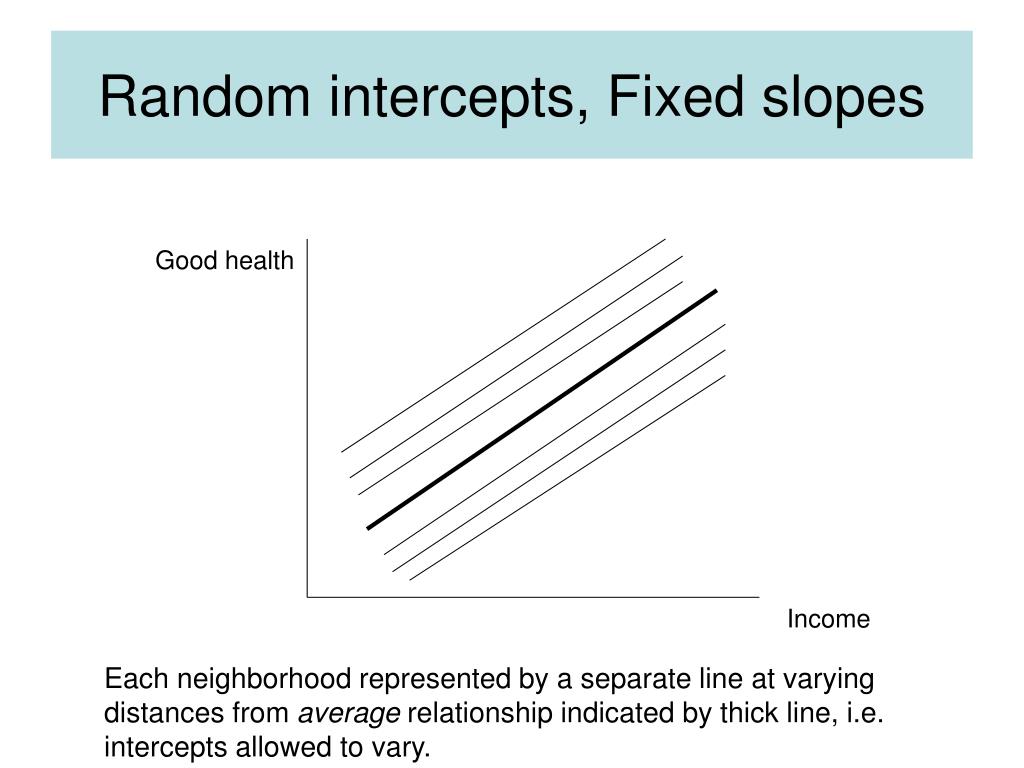 Random intercepts, Fixed slopes

Good health

Income

Each neighborhood represented by a separate line at varying distances from average relationship indicated by thick line, i.e. intercepts allowed to vary.